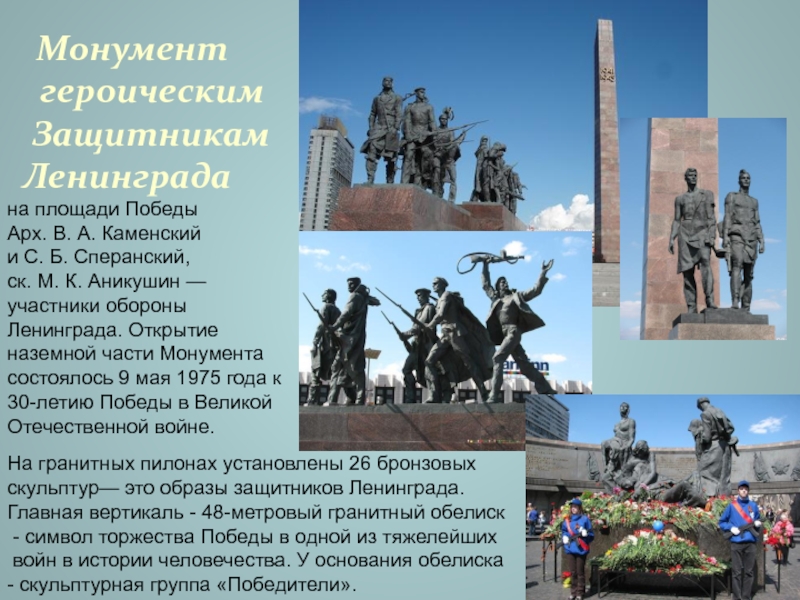 Монумент героическим Защитникам Ленинграда

на площади Победы
Арх. В. А. Каменский и С. Б. Сперанский, ск. М. К. Аникушин — участники обороны Ленинграда. Открытие наземной части Монумента состоялось 9 мая 1975 года к 30-летию Победы в Великой Отечественной войне.

На гранитных пилонах установлены 26 бронзовых скульптур— это образы защитников Ленинграда. Главная вертикаль - 48-метровый гранитный обелиск - символ торжества Победы в одной из тяжелейших войн в истории человечества. У основания обелиска - скульптурная группа «Победители».